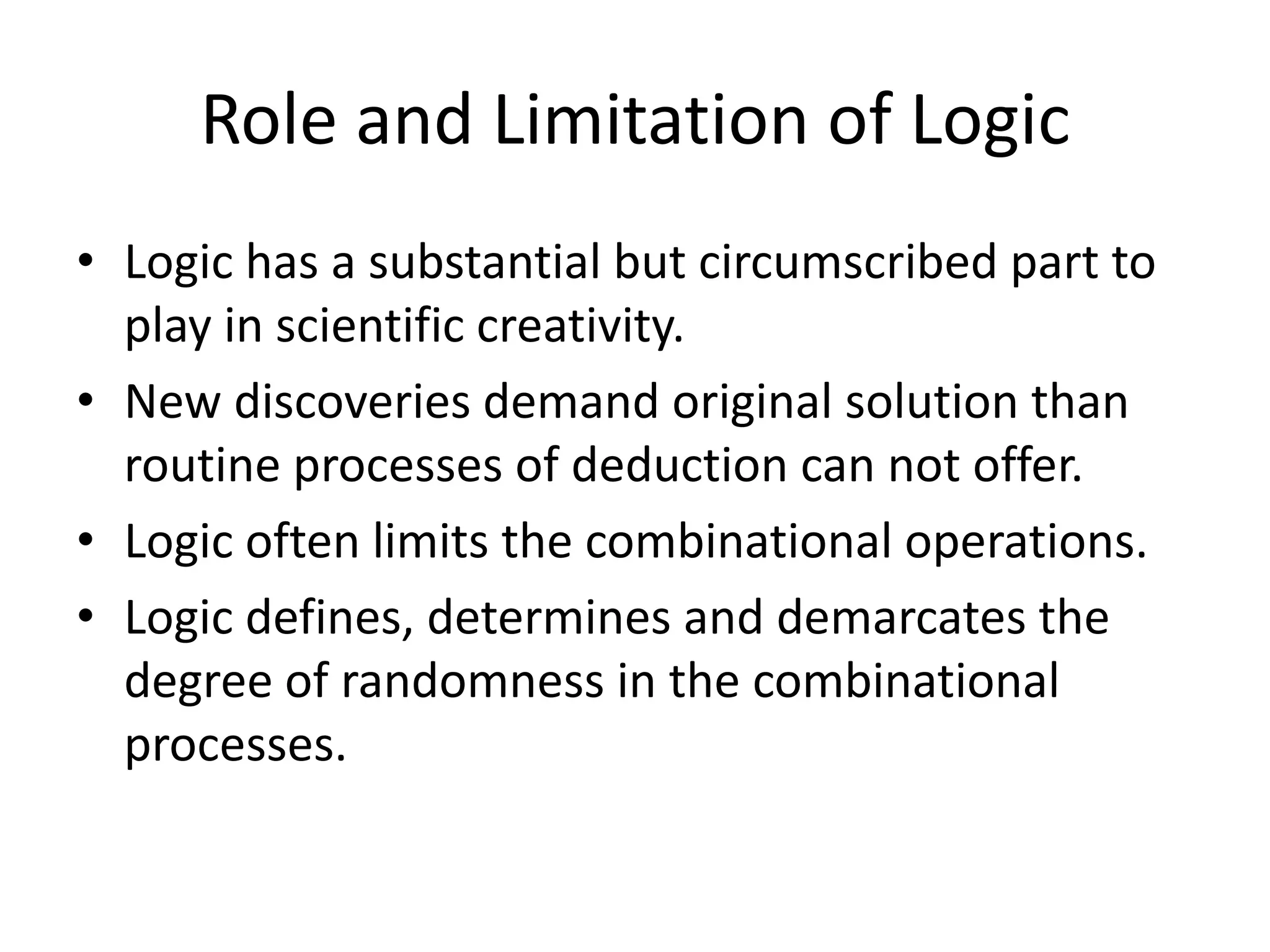 Role and Limitation of Logic

• Logic has a substantial but circumscribed part to play in scientific creativity.
• New discoveries demand original solution than routine processes of deduction can not offer.
• Logic often limits the combinational operations.
• Logic defines, determines and demarcates the degree of randomness in the combinational processes.